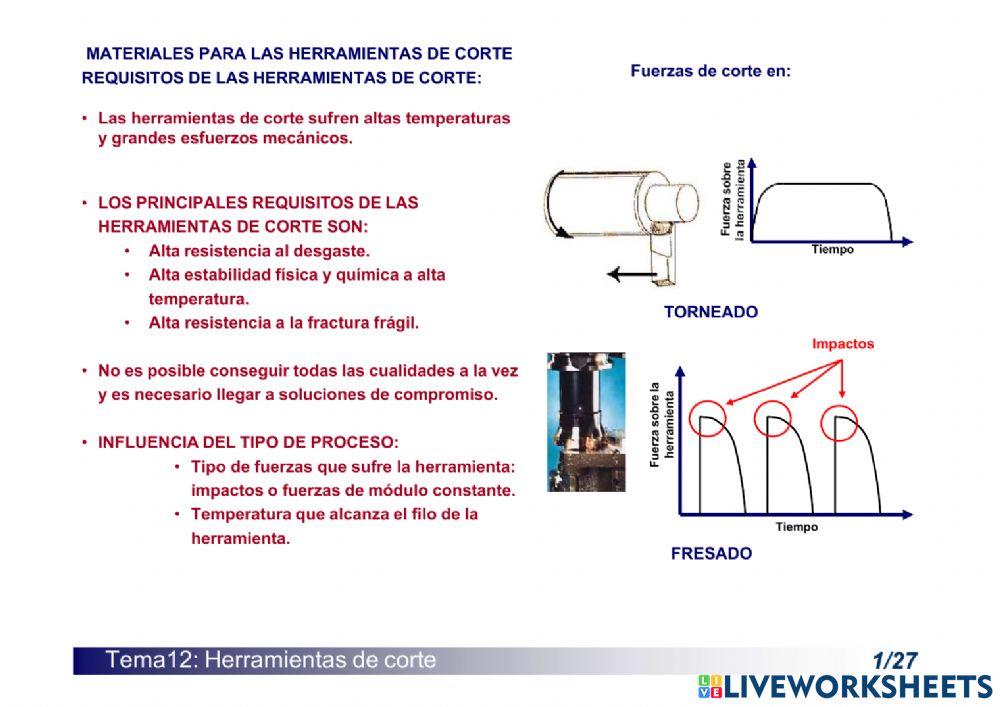 MATERIALES PARA LAS HERRAMIENTAS DE CORTE
REQUISITOS DE LAS HERRAMIENTAS DE CORTE:

• Las herramientas de corte sufren altas temperaturas y grandes esfuerzos mecánicos.

• LOS PRINCIPALES REQUISITOS DE LAS HERRAMIENTAS DE CORTE SON:
 • Alta resistencia al desgaste.
 • Alta estabilidad física y química a alta temperatura.
 • Alta resistencia a la fractura frágil.

• No es posible conseguir todas las cualidades a la vez y es necesario llegar a soluciones de compromiso.

• INFLUENCIA DEL TIPO DE PROCESO:
 • Tipo de fuerzas que sufre la herramienta: impactos o fuerzas de módulo constante.
 • Temperatura que alcanza el filo de la herramienta.

Fuerzas de corte en:

Fuerza sobre la herramienta

Tiempo

TORNEADO

Impactos

Fuerza sobre la herramienta

Tiempo

FRESADO

Tema12: Herramientas de corte

1/27

LIVEWORKSHEETS